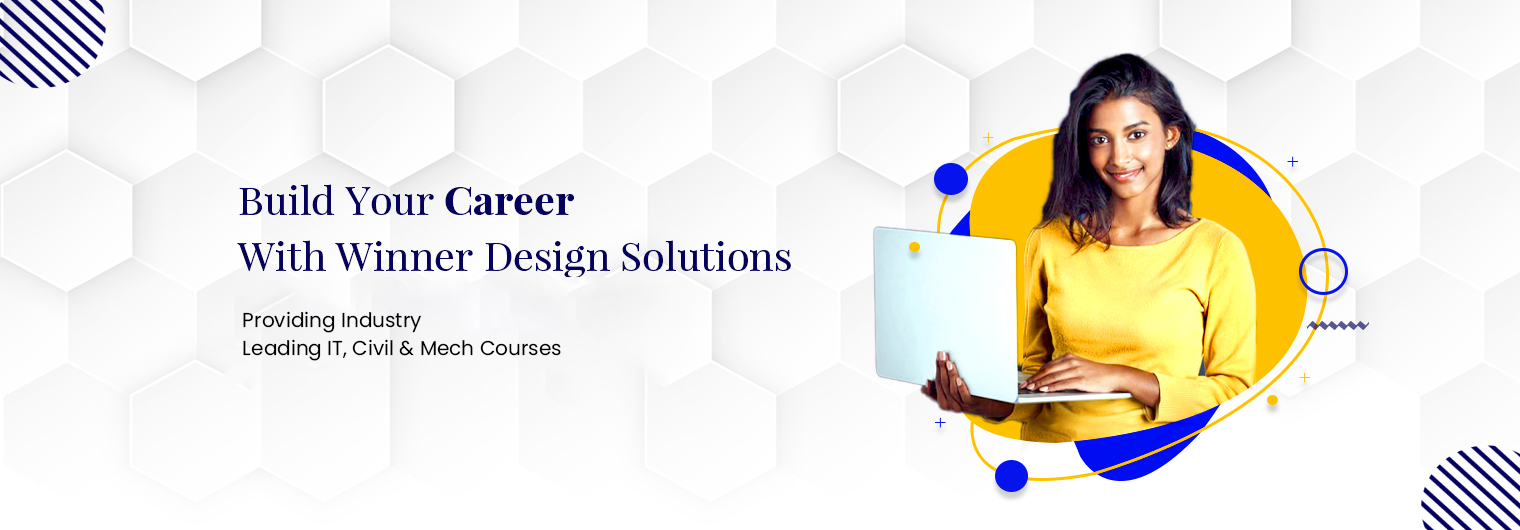 Build Your Career
With Winner Design Solutions

Providing Industry
Leading IT, Civil & Mech Courses